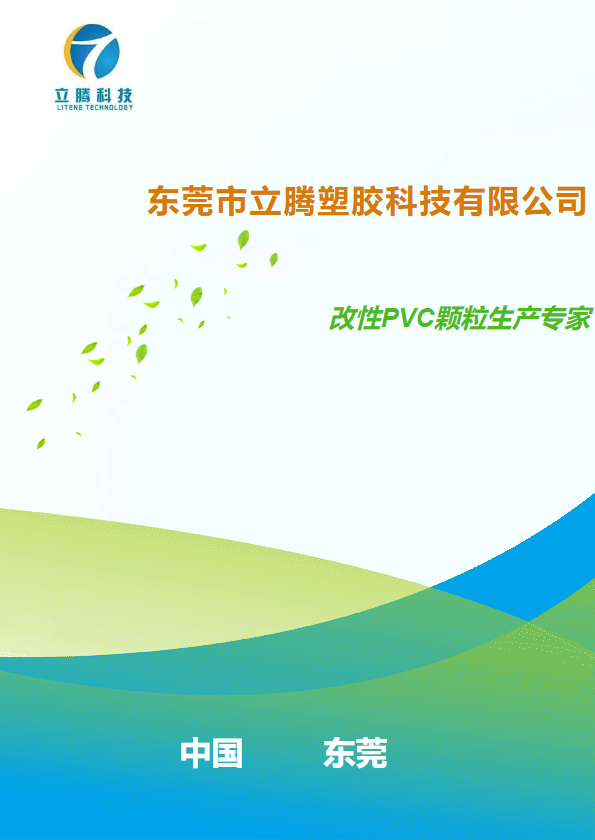 立腾科技
LITENG TECHNOLOGY

东莞市立腾塑胶科技有限公司

改性PVC颗粒生产专家

中国 东莞